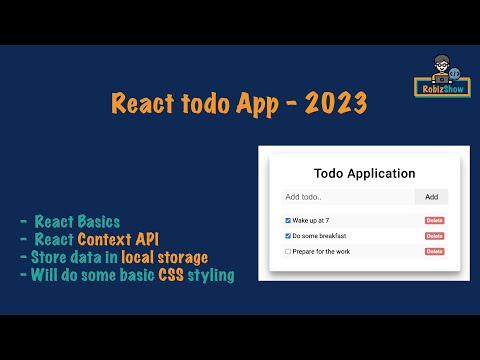 RobizShow

React todo App - 2023

- React Basics
- React Context API
- Store data in local storage
- Will do some basic CSS styling

Todo Application

Add todo..

Add

Wake up at 7 Delete

Do some breakfast Delete

Prepare for the work Delete